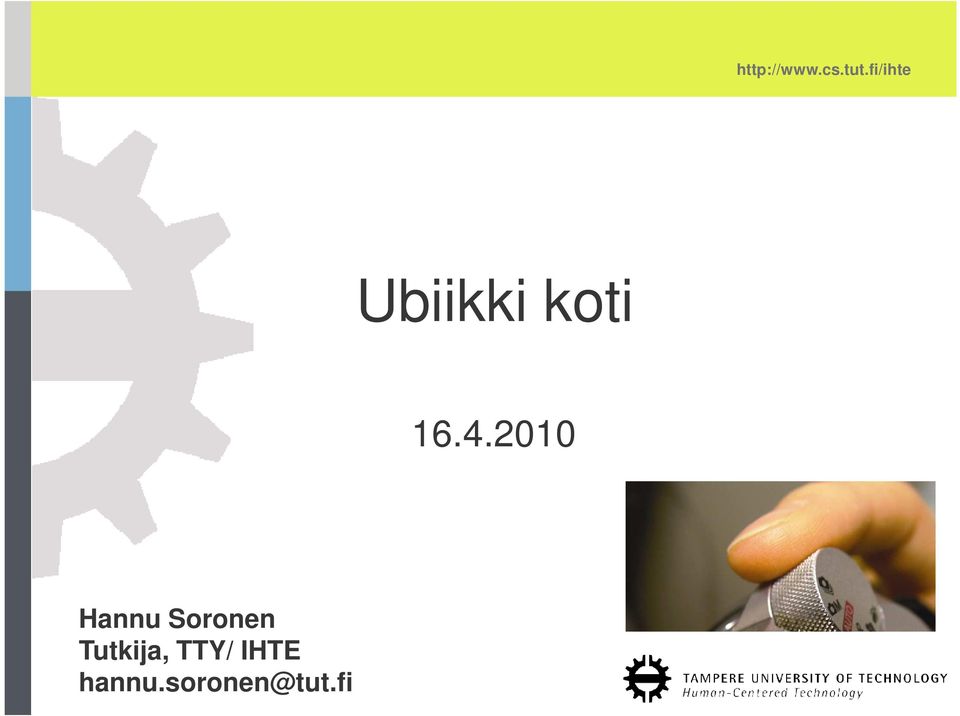 http://www.cs.tut.fi/ihte

Ubiikki koti

16.4.2010

Hannu Soronen
Tutkija, TTY/ IHTE
hannu.soronen@tut.fi

TAMPERE UNIVERSITY OF TECHNOLOGY
Human-Centered Technology